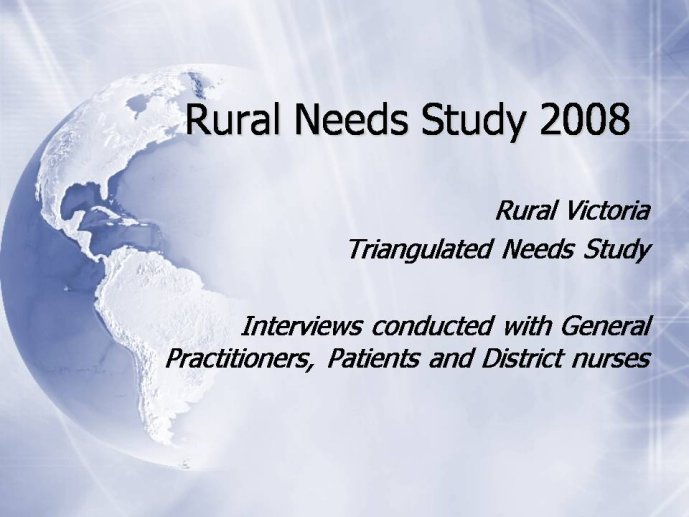 Rural Needs Study 2008

Rural Victoria
Triangulated Needs Study

Interviews conducted with General Practitioners, Patients and District nurses